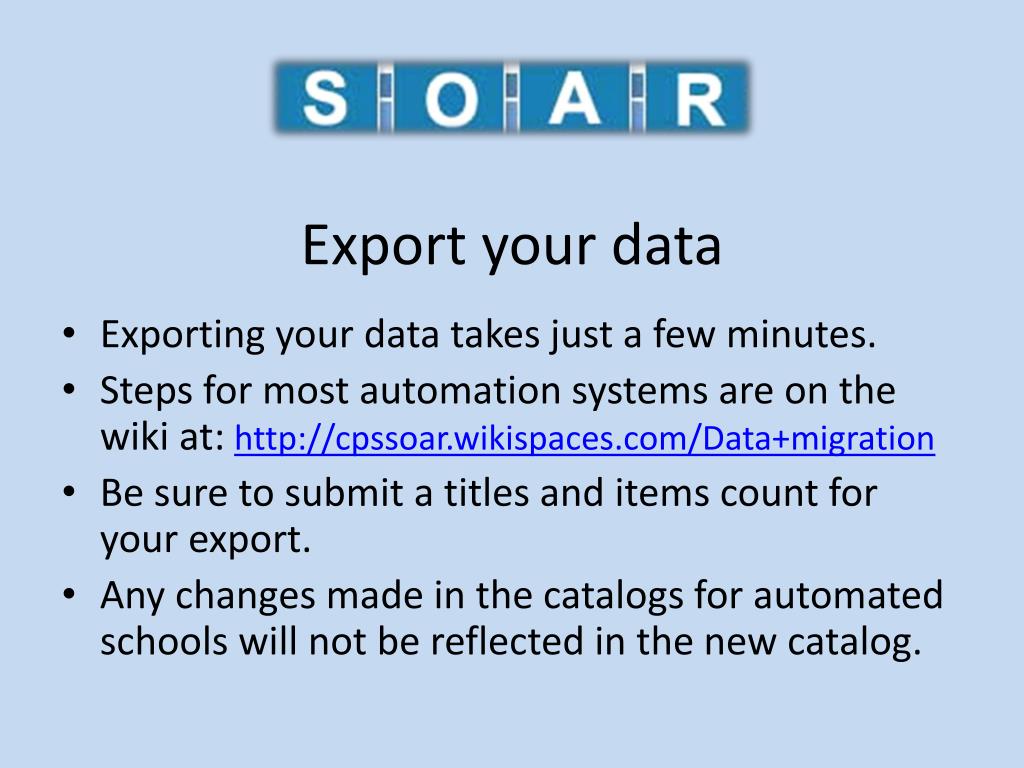 SOAR

Export your data

• Exporting your data takes just a few minutes.
• Steps for most automation systems are on the wiki at: http://cpssoar.wikispaces.com/Data+migration
• Be sure to submit a titles and items count for your export.
• Any changes made in the catalogs for automated schools will not be reflected in the new catalog.